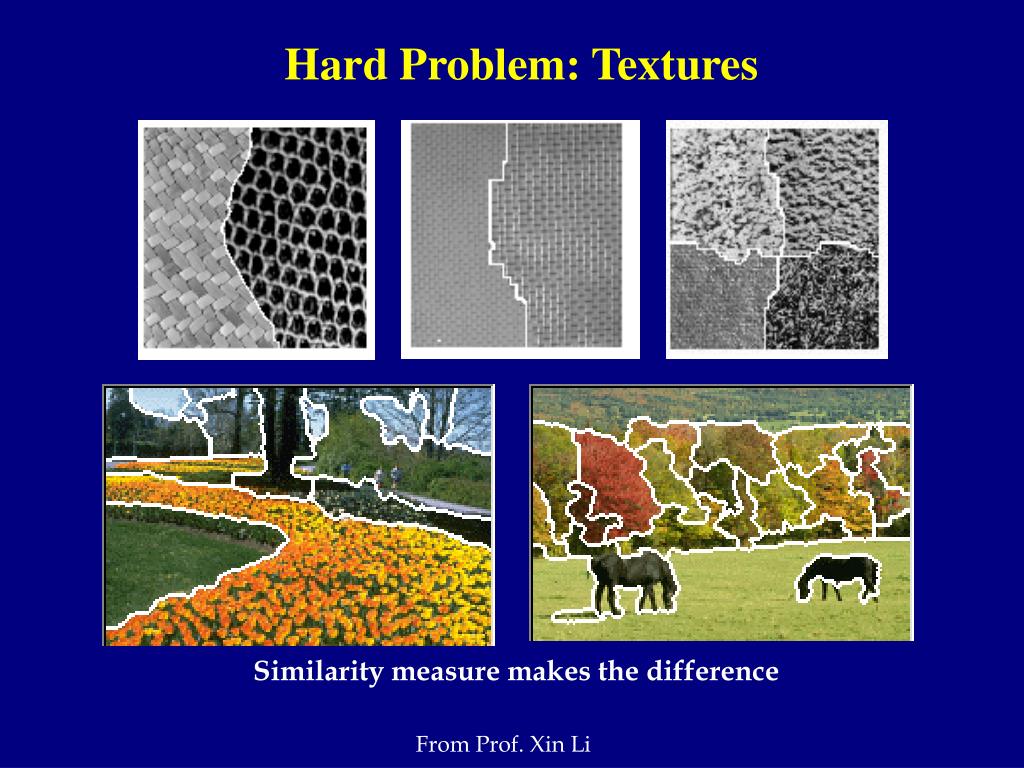 Hard Problem: Textures

Similarity measure makes the difference

From Prof. Xin Li